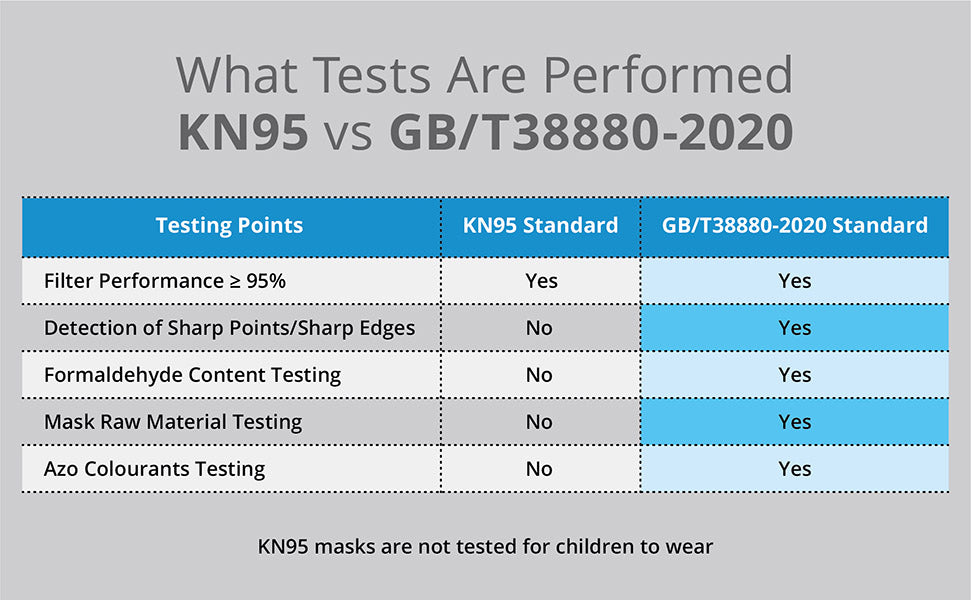 What Tests Are Performed
KN95 vs GB/T38880-2020

| Testing Points | KN95 Standard | GB/T38880-2020 Standard |
|---|---|---|
| Filter Performance ≥ 95% | Yes | Yes |
| Detection of Sharp Points/Sharp Edges | No | Yes |
| Formaldehyde Content Testing | No | Yes |
| Mask Raw Material Testing | No | Yes |
| Azo Colourants Testing | No | Yes |

KN95 masks are not tested for children to wear